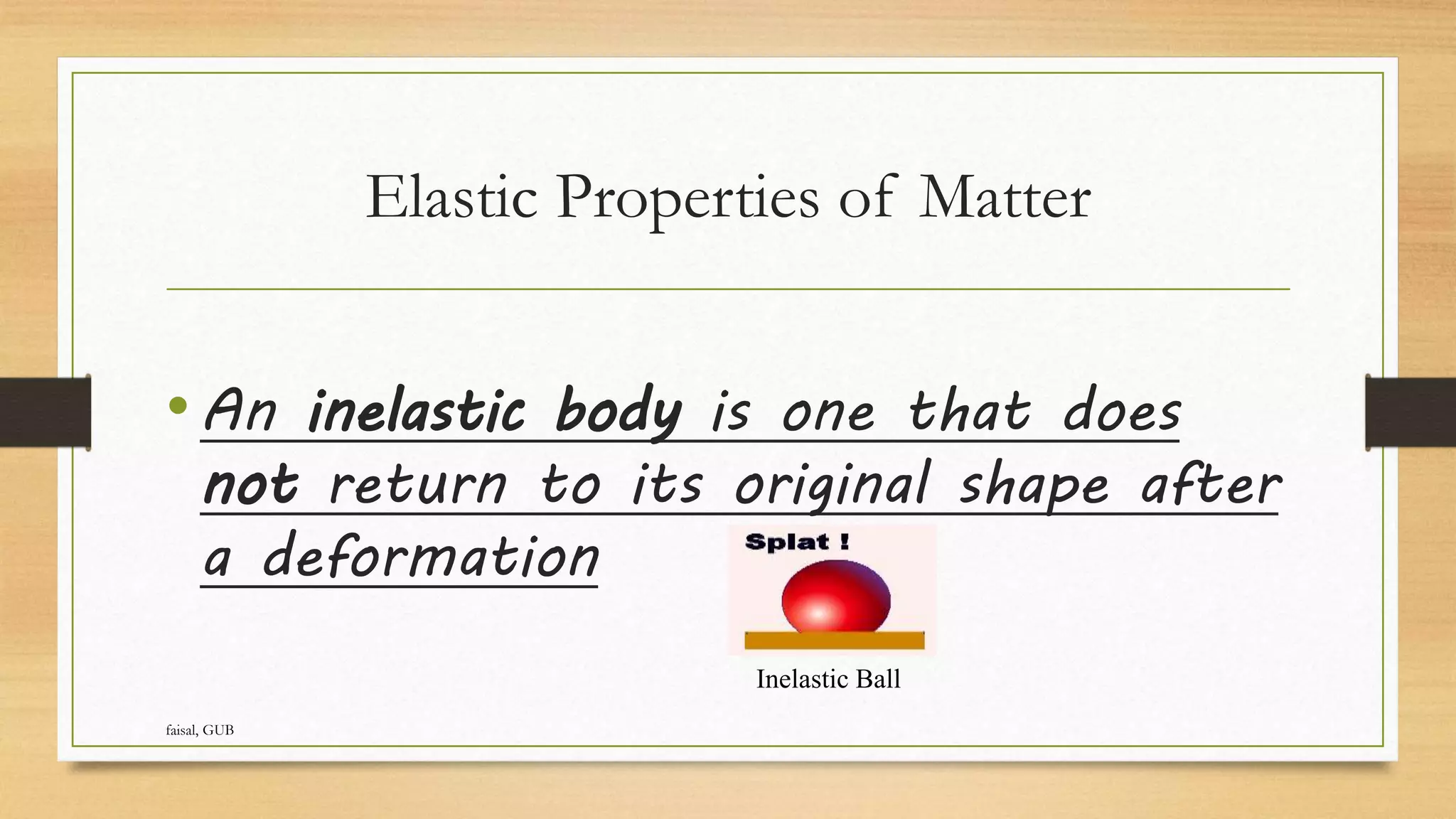 Elastic Properties of Matter

• An inelastic body is one that does not return to its original shape after a deformation

Splat !

Inelastic Ball

faisal, GUB